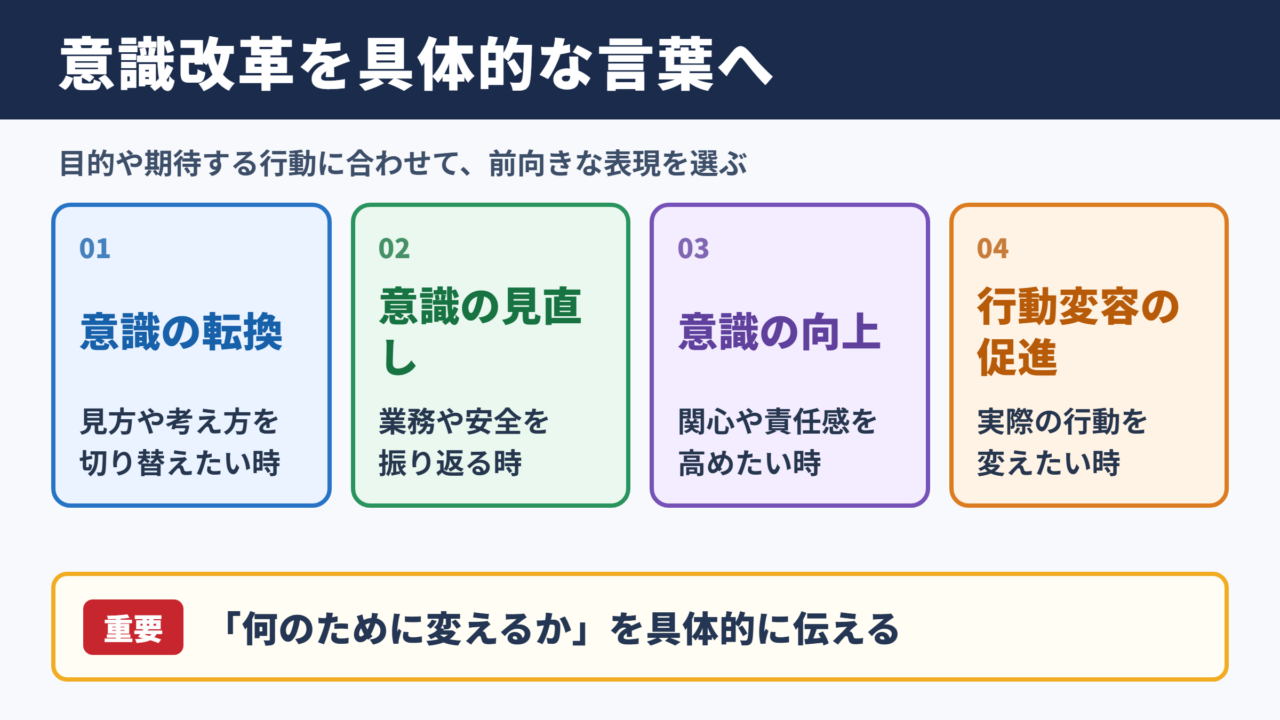 意識改革を具体的な言葉へ

目的や期待する行動に合わせて、前向きな表現を選ぶ

01

意識の転換

見方や考え方を切り替えたい時

02

意識の見直し

業務や安全を振り返る時

03

意識の向上

関心や責任感を高めたい時

04

行動変容の促進

実際の行動を変えたい時

重要

「何のために変えるか」を具体的に伝える